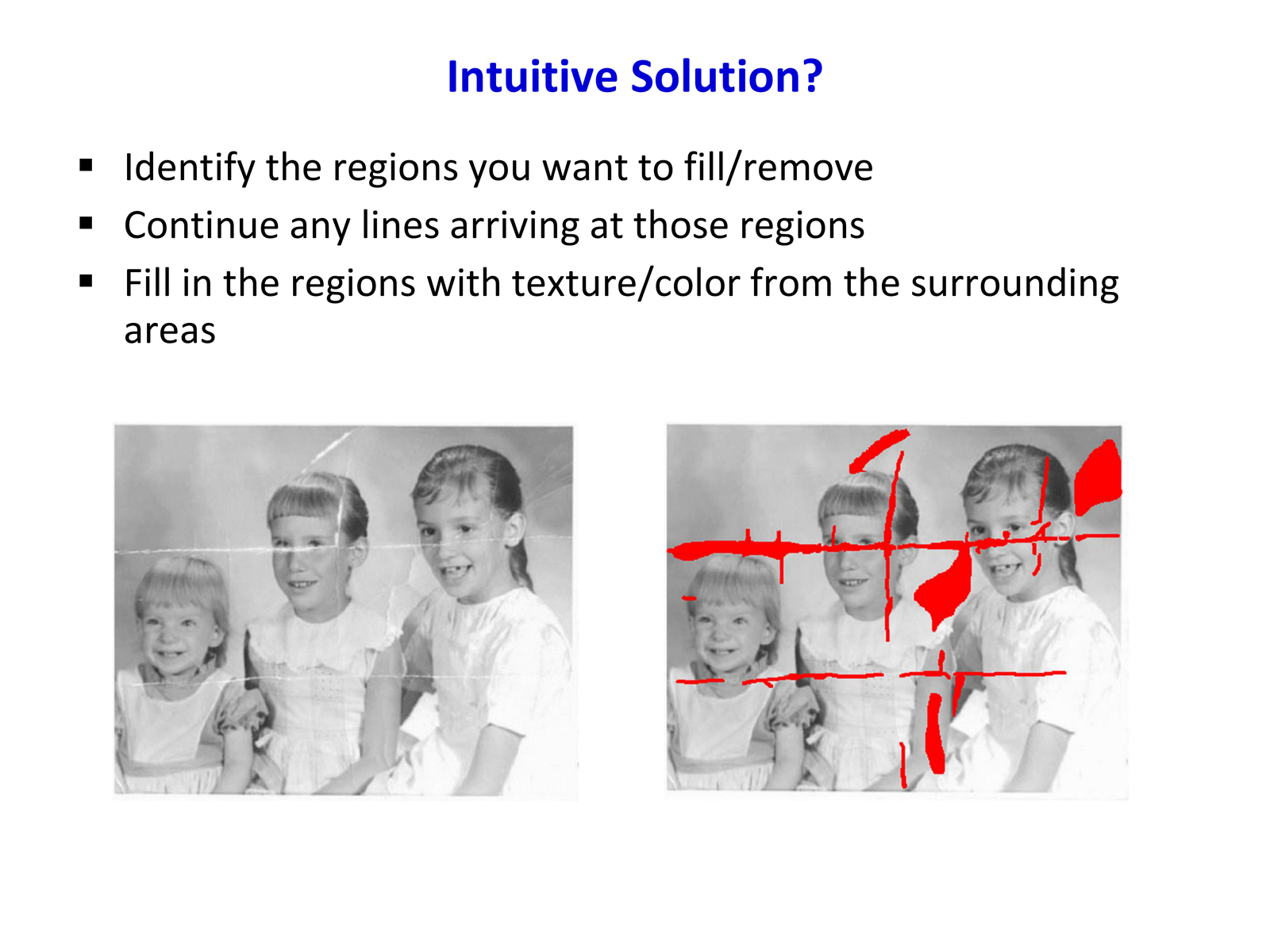 Intuitive Solution?

▪ Identify the regions you want to fill/remove

▪ Continue any lines arriving at those regions

▪ Fill in the regions with texture/color from the surrounding areas